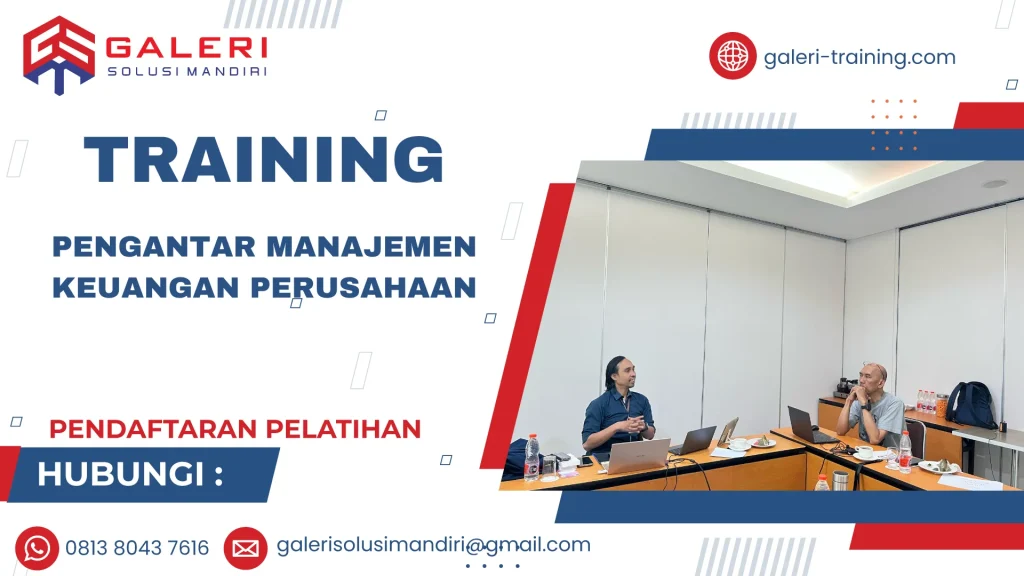 GALERI
SOLUSI MANDIRI

galeri-training.com

TRAINING

PENGANTAR MANAJEMEN KEUANGAN PERUSAHAAN

PENDAFTARAN PELATIHAN

HUBUNGI :

0813 8043 7616

galerisolusimandiri@gmail.com